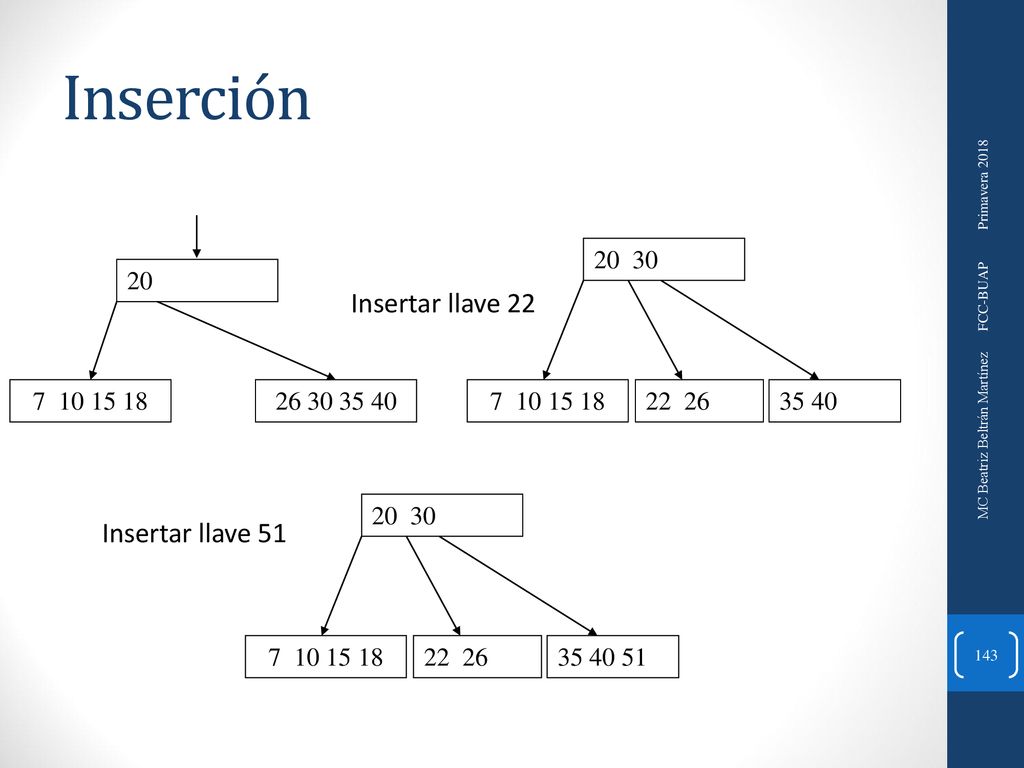 Inserción

20

7 10 15 18

26 30 35 40

Insertar llave 22

20 30

7 10 15 18

22 26

35 40

Insertar llave 51

20 30

7 10 15 18

22 26

35 40 51

MC Beatriz Beltrán Martínez FCC-BUAP Primavera 2018

143